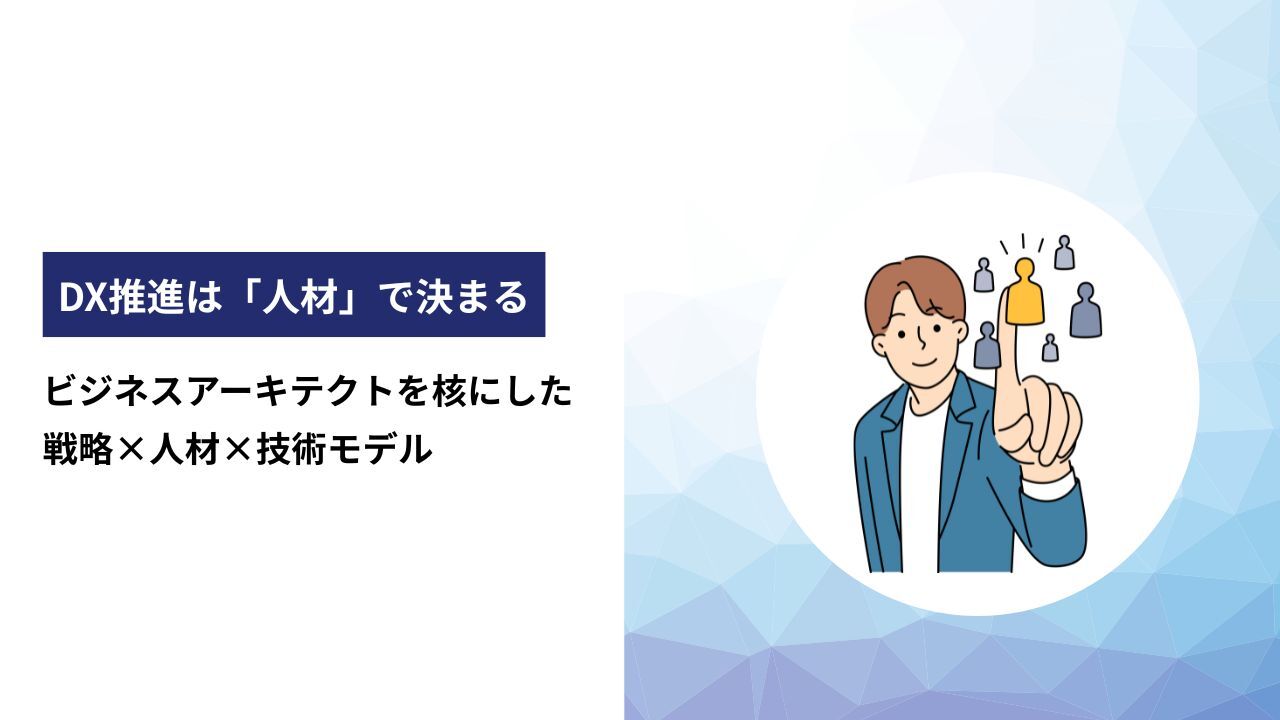 DX推進は「人材」で決まる

ビジネスアーキテクトを核にした
戦略×人材×技術モデル